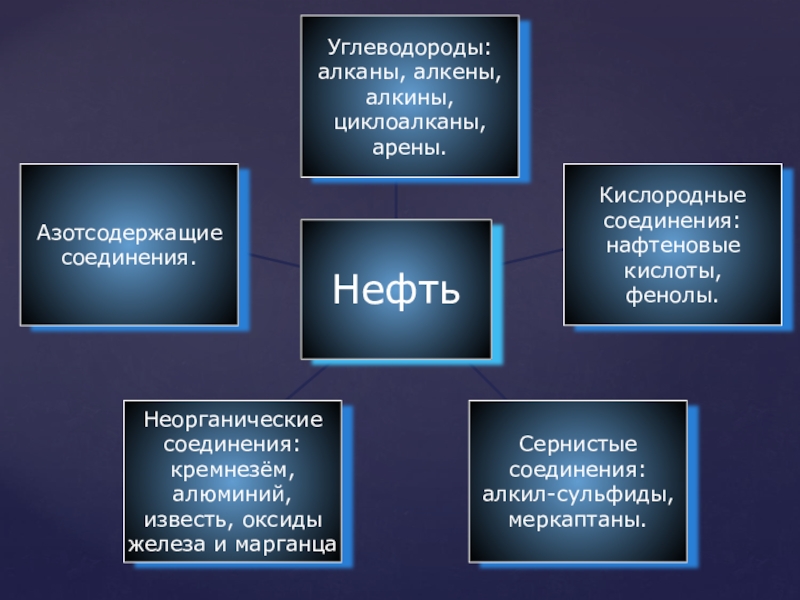 Углеводороды: алканы, алкены, алкины, циклоалканы, арены.

Азотсодержащие соединения.

Нефть

Кислородные соединения: нафтеновые кислоты, фенолы.

Неорганические соединения: кремнезём, алюминий, известь, оксиды железа и марганца

Сернистые соединения: алкил-сульфиды, меркаптаны.